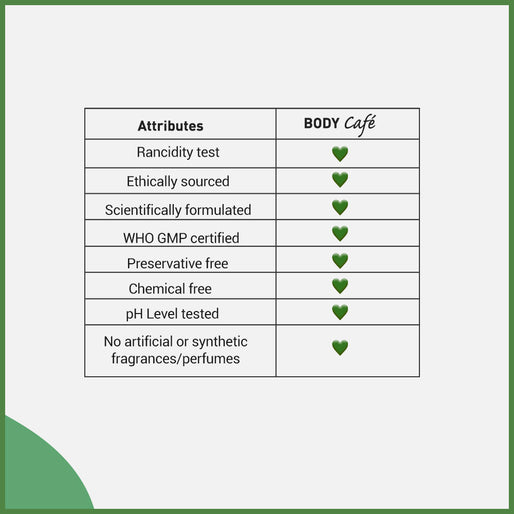 | Attributes | BODY Café |
|---|---|
| Rancidity test | 💚 |
| Ethically sourced | 💚 |
| Scientifically formulated | 💚 |
| WHO GMP certified | 💚 |
| Preservative free | 💚 |
| Chemical free | 💚 |
| pH Level tested | 💚 |
| No artificial or synthetic fragrances/perfumes | 💚 |